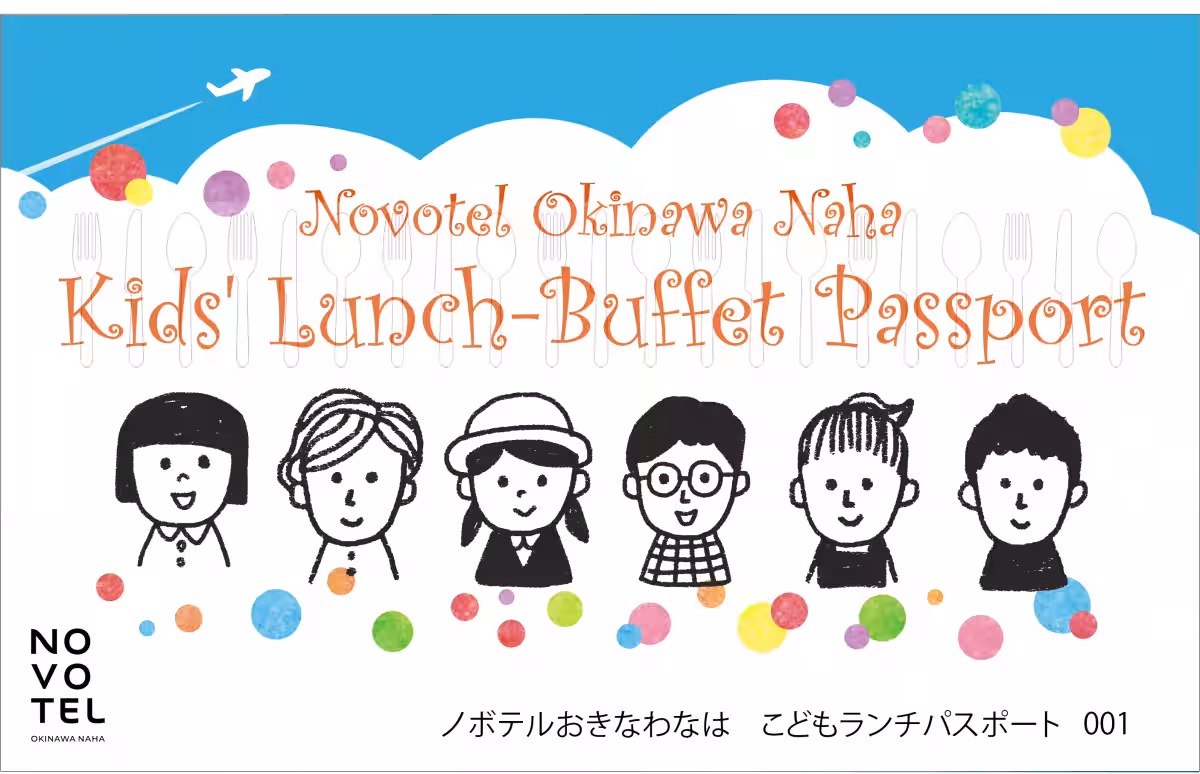 Novotel Okinawa Naha
Kids' Lunch-Buffet Passport

NO
VO
TEL
OKINAWA NAHA

ノボテルおきなわなは　こどもランチパスポート　001